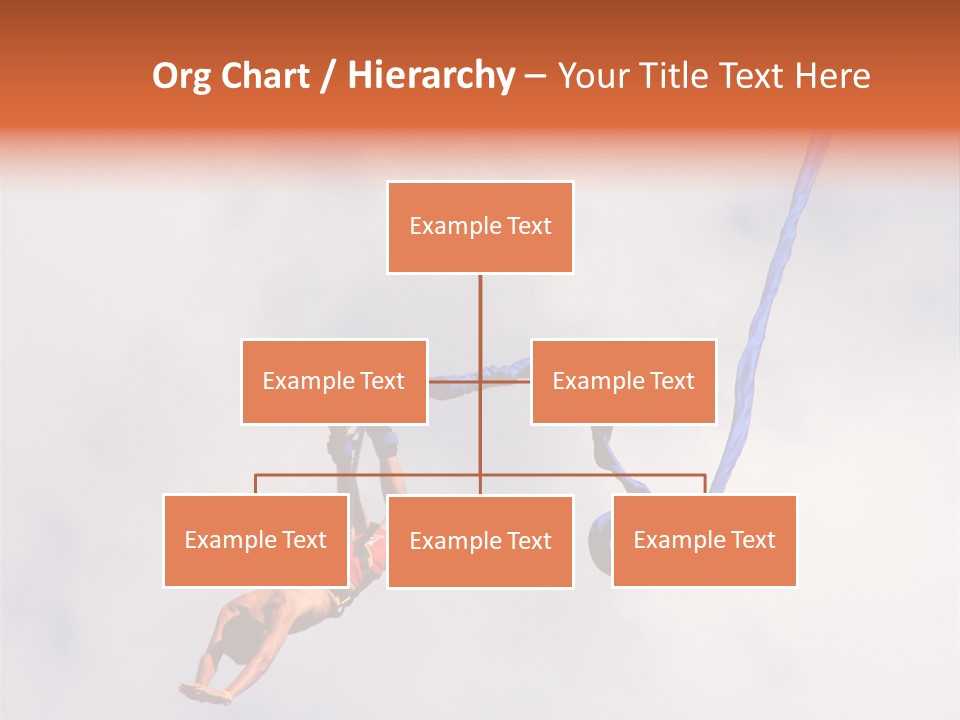 Org Chart / Hierarchy – Your Title Text Here

Example Text

Example Text

Example Text

Example Text

Example Text

Example Text